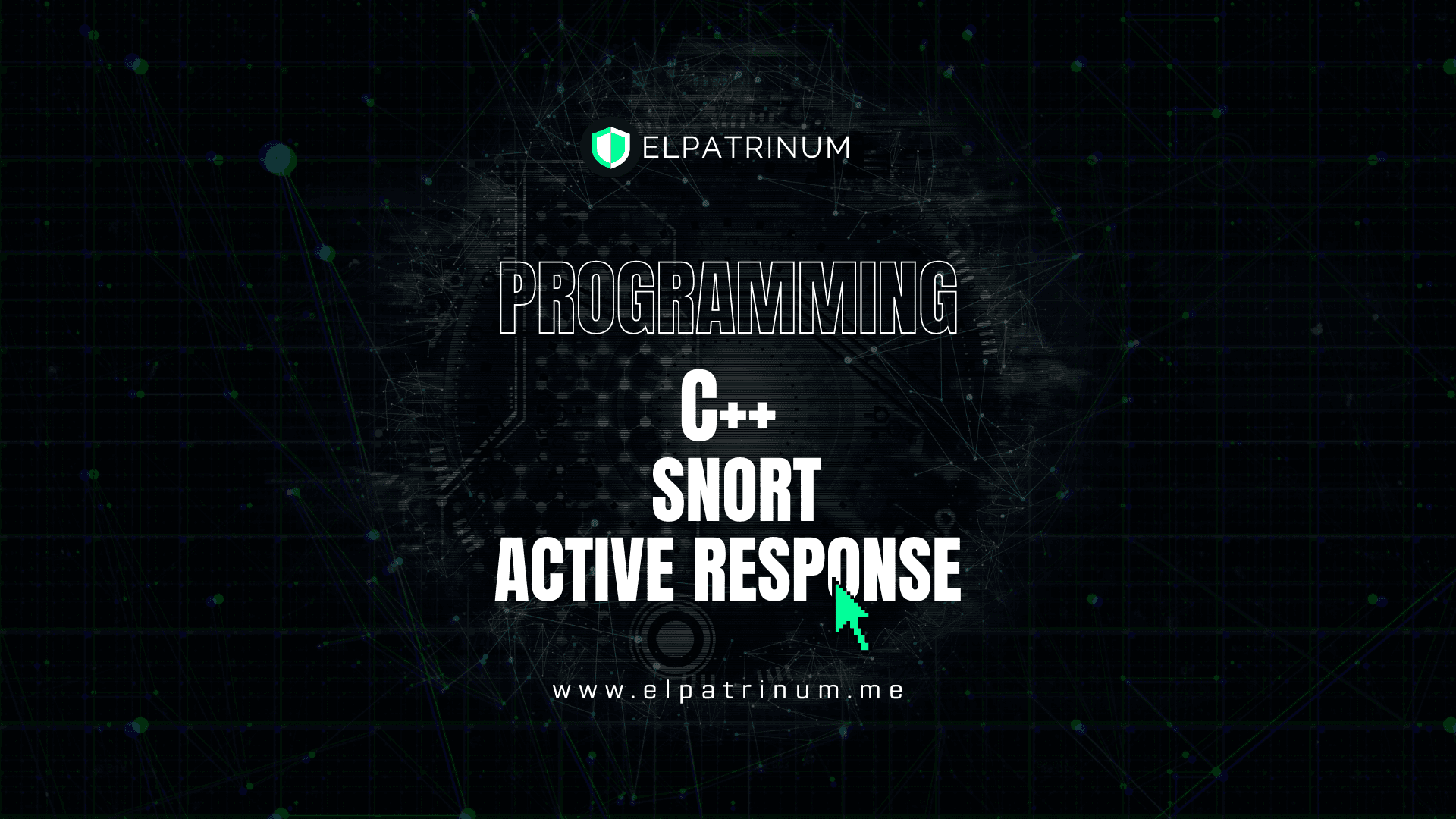 ELPATRINUM

PROGRAMMING

C++

SNORT

ACTIVE RESPONSE

www.elpatrinum.me